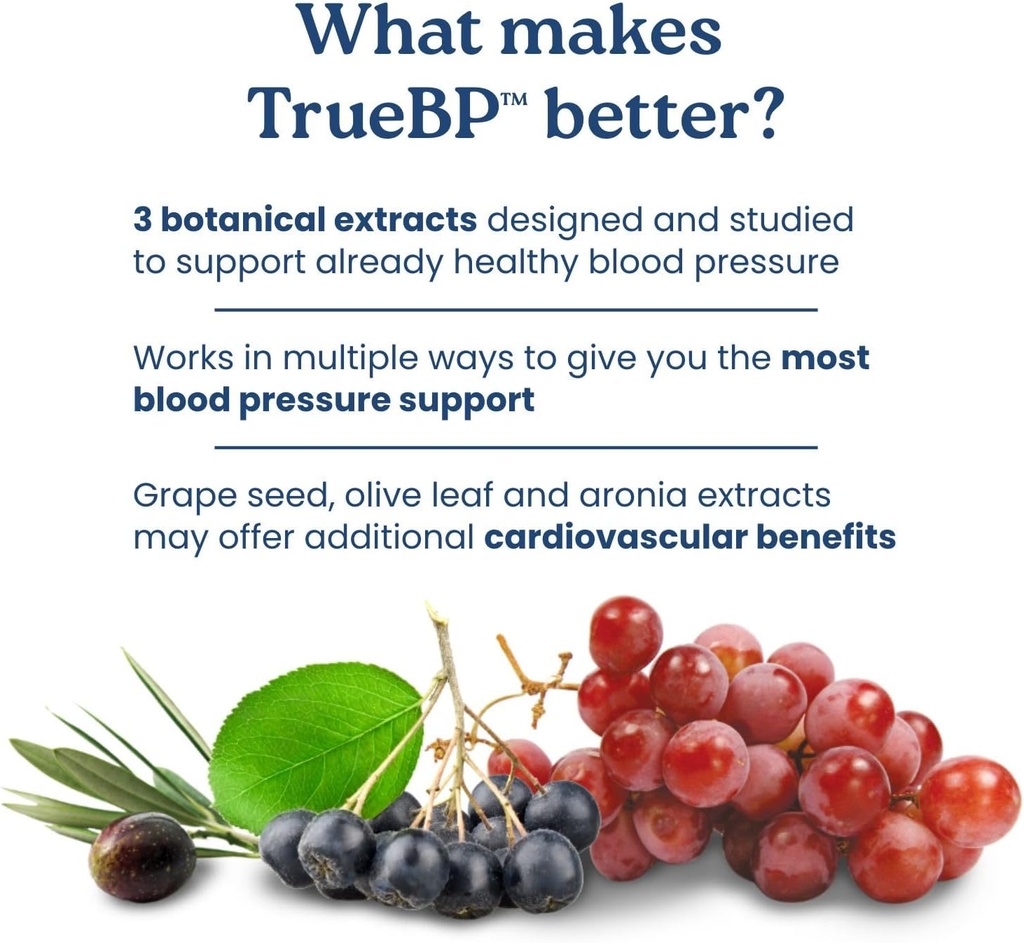 What makes TrueBP™ better?

3 botanical extracts designed and studied to support already healthy blood pressure

Works in multiple ways to give you the most blood pressure support

Grape seed, olive leaf and aronia extracts may offer additional cardiovascular benefits